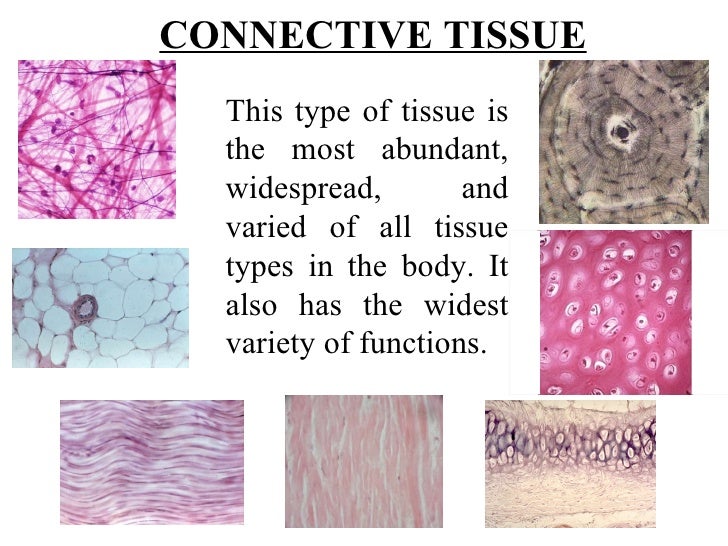 CONNECTIVE TISSUE

This type of tissue is the most abundant, widespread, and varied of all tissue types in the body. It also has the widest variety of functions.